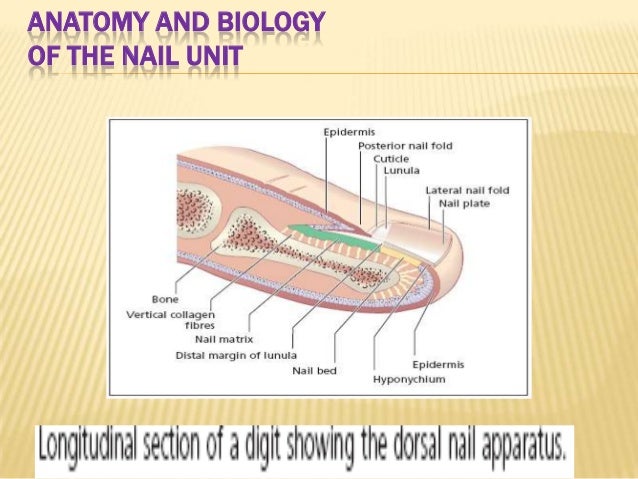 ANATOMY AND BIOLOGY
OF THE NAIL UNIT

Epidermis
Posterior nail fold
Cuticle
Lunula
Lateral nail fold
Nail plate
Bone
Vertical collagen fibres
Nail matrix
Distal margin of lunula
Nail bed
Hyponychium
Epidermis

Longitudinal section of a digit showing the dorsal nail apparatus.